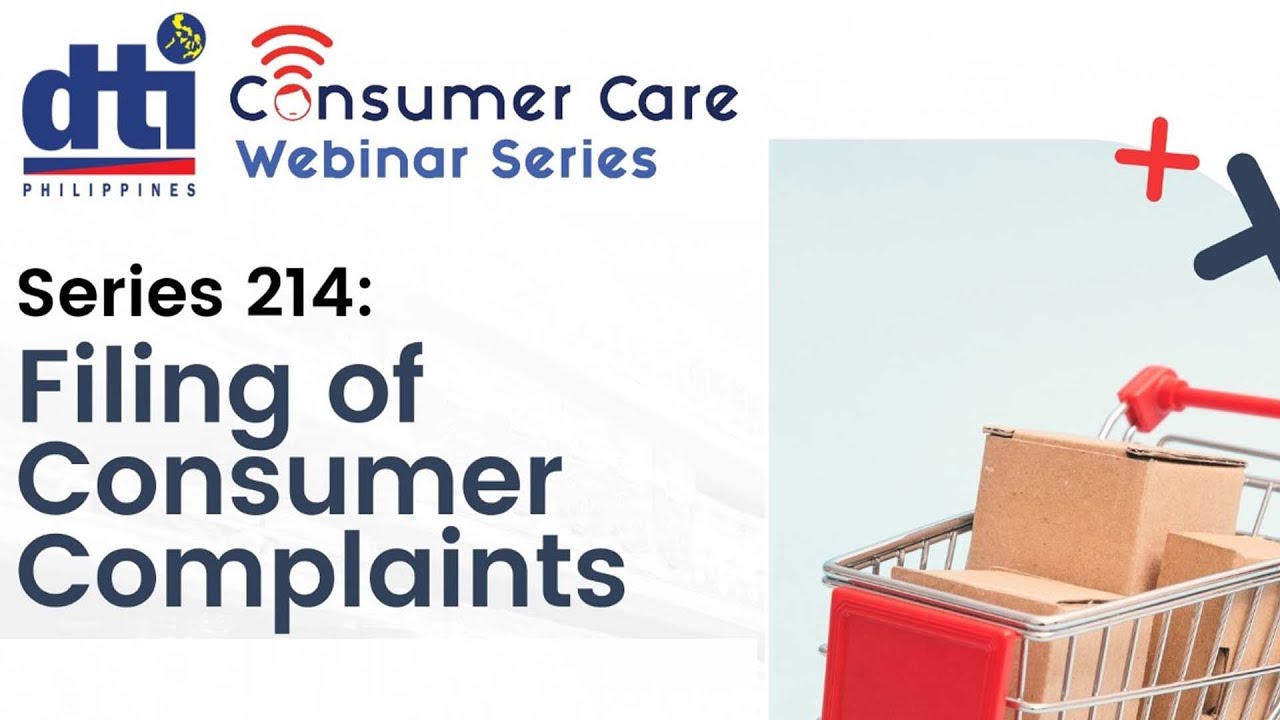 dti
PHILIPPINES

Consumer Care
Webinar Series

Series 214:
Filing of Consumer Complaints